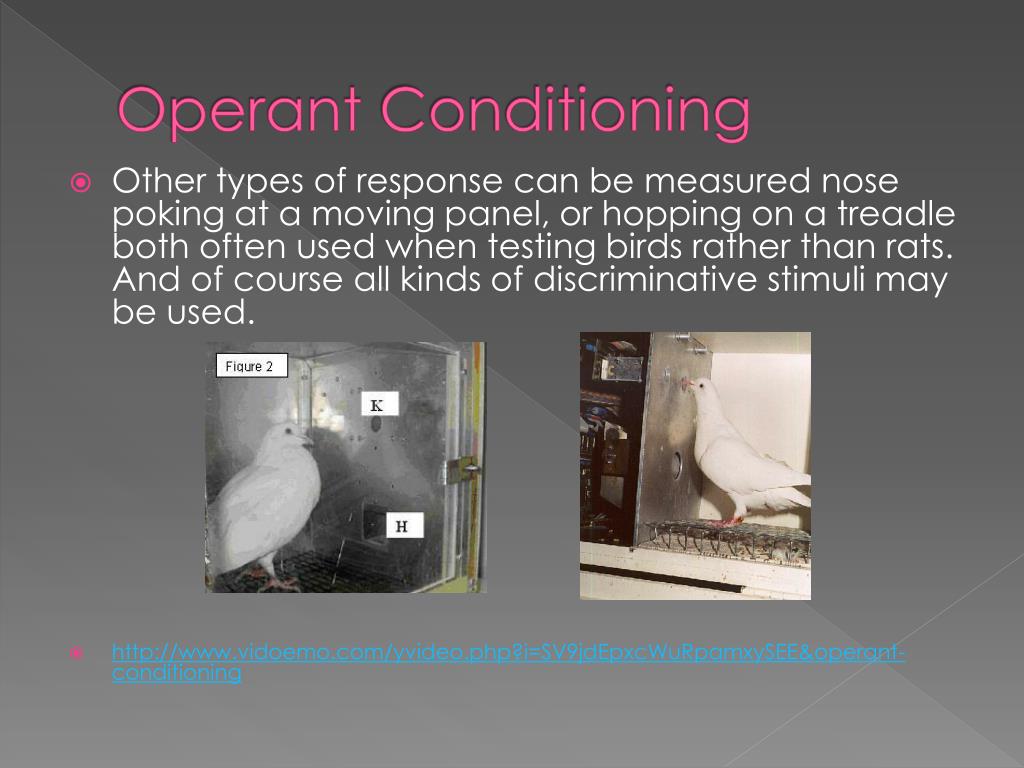 Operant Conditioning

Other types of response can be measured nose poking at a moving panel, or hopping on a treadle both often used when testing birds rather than rats. And of course all kinds of discriminative stimuli may be used.

Figure 2

K

H

http://www.vidoemo.com/yvideo.php?i=SV9jdEpxcWuRpamxySEE&operant-conditioning